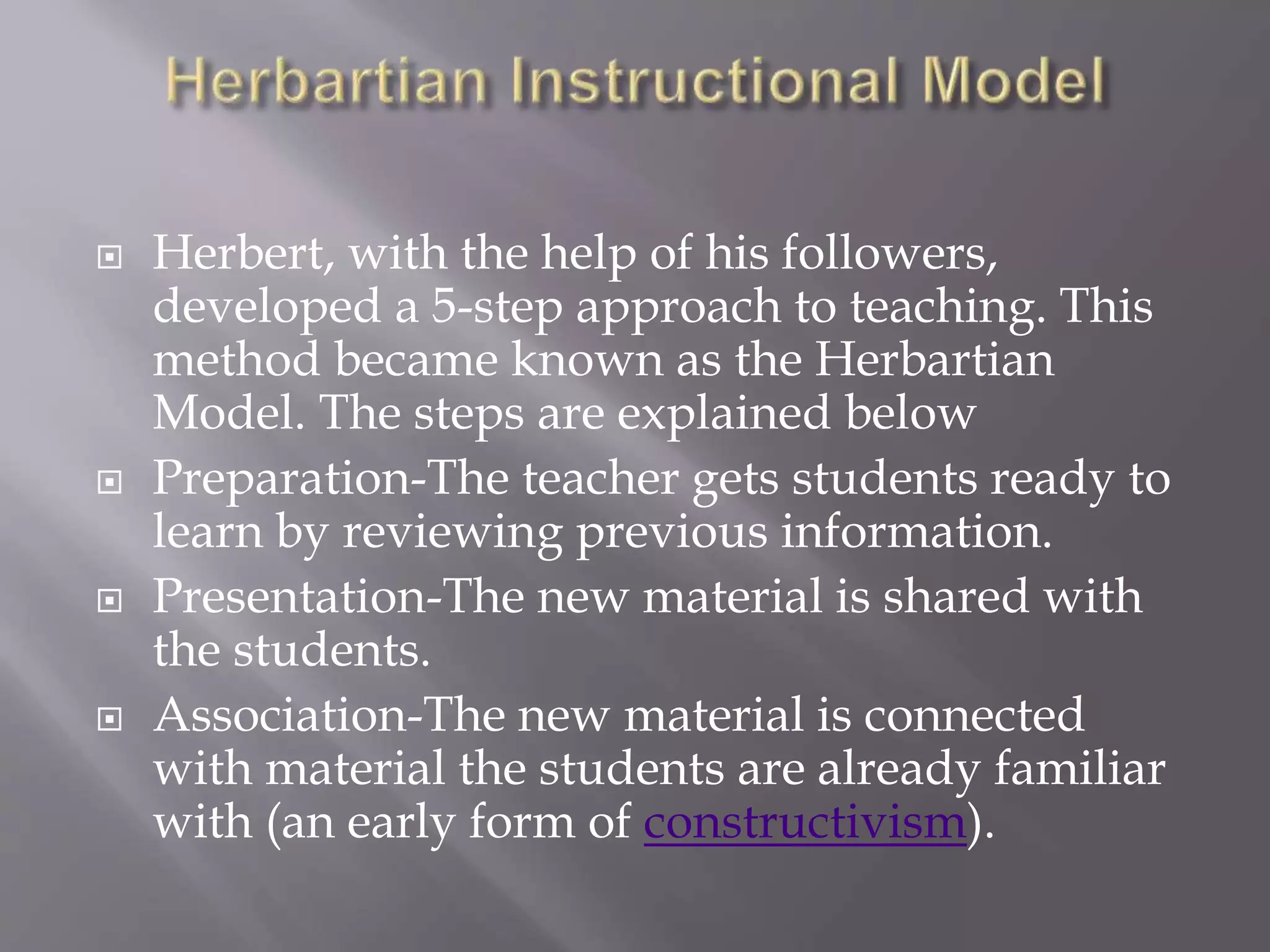 Herbartian Instructional Model

Herbert, with the help of his followers, developed a 5-step approach to teaching. This method became known as the Herbartian Model. The steps are explained below

Preparation-The teacher gets students ready to learn by reviewing previous information.

Presentation-The new material is shared with the students.

Association-The new material is connected with material the students are already familiar with (an early form of constructivism).